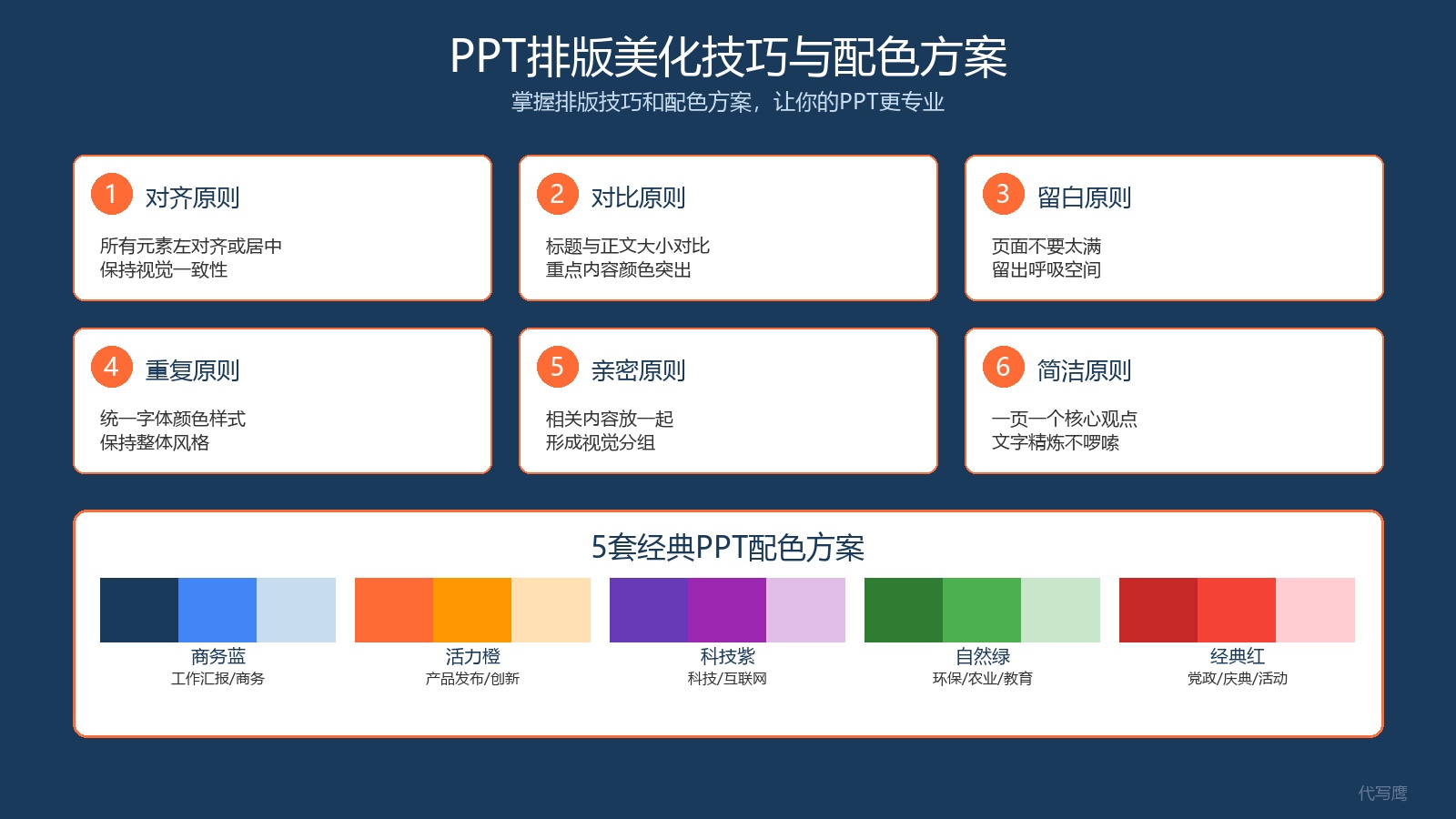 PPT排版美化技巧与配色方案
掌握排版技巧和配色方案，让你的PPT更专业

1 对齐原则
所有元素左对齐或居中
保持视觉一致性

2 对比原则
标题与正文大小对比
重点内容颜色突出

3 留白原则
页面不要太满
留出呼吸空间

4 重复原则
统一字体颜色样式
保持整体风格

5 亲密原则
相关内容放一起
形成视觉分组

6 简洁原则
一页一个核心观点
文字精炼不啰嗦

5套经典PPT配色方案

商务蓝
工作汇报/商务

活力橙
产品发布/创新

科技紫
科技/互联网

自然绿
环保/农业/教育

经典红
党政/庆典/活动

代写鹰